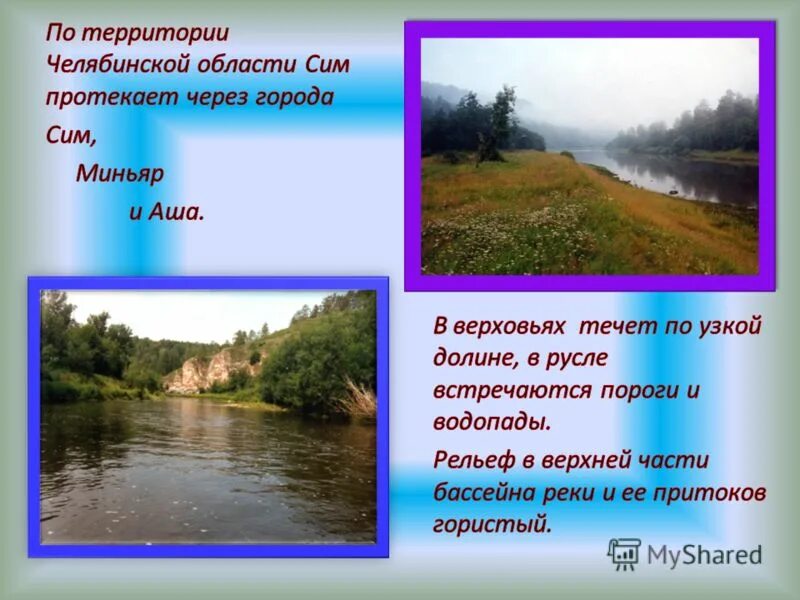 По территории Челябинской области Сим протекает через города

Сим,

Миньяр

и Аша.

В верховьях  течет по узкой долине, в русле встречаются пороги и водопады.

Рельеф в верхней части бассейна реки и ее притоков гористый.

MyShared